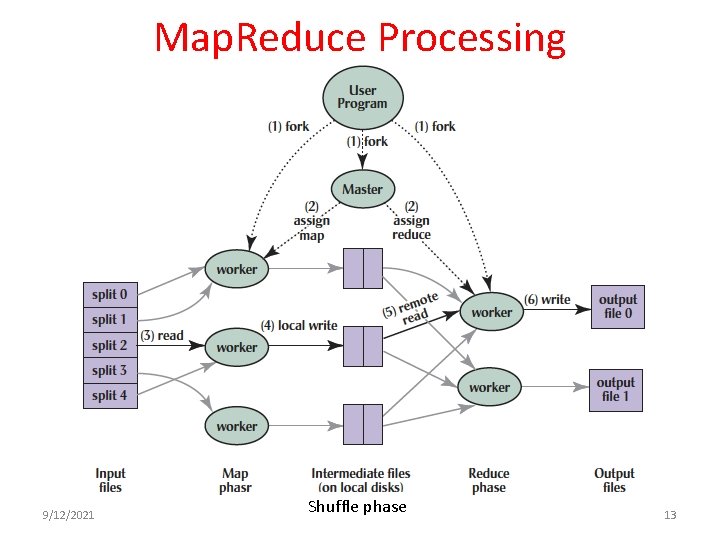 MapReduce Processing

User Program

(1) fork

(1) fork

(1) fork

Master

(2) assign map

(2) assign reduce

worker

worker

worker

split 0
split 1
split 2
split 3
split 4

(3) read

(4) local write

(5) remote read

worker

worker

(6) write

output file 0

output file 1

Input files

Map phasr

Intermediate files (on local disks)

Reduce phase

Output files

Shuffle phase

9/12/2021

13